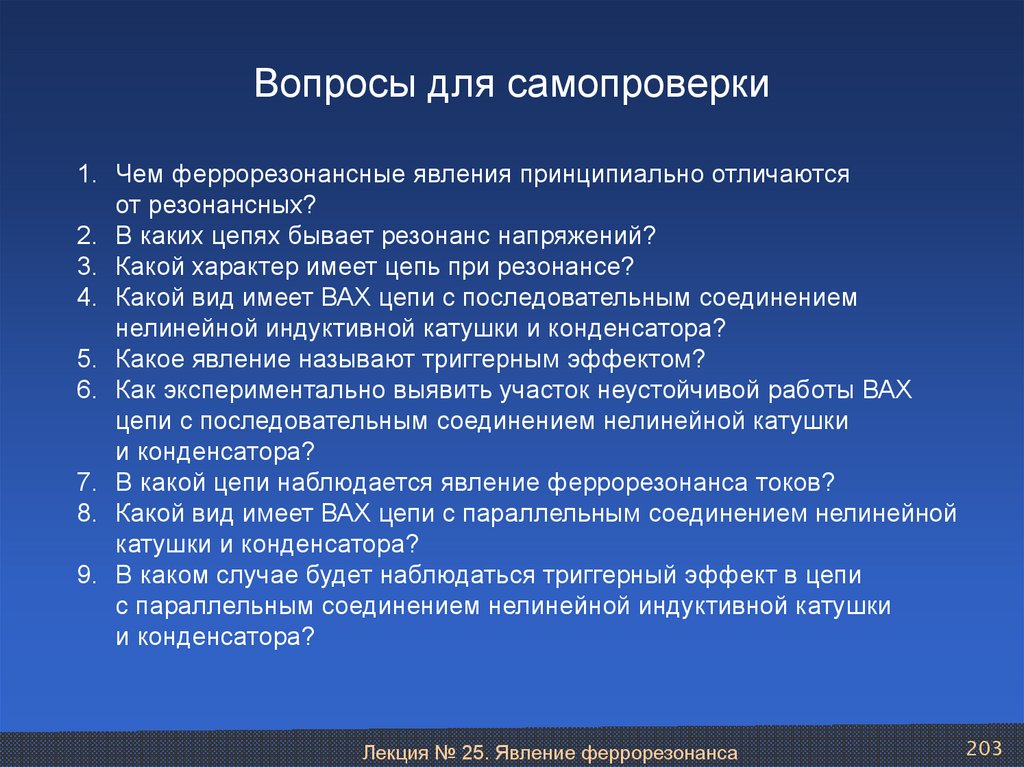 Вопросы для самопроверки

1. Чем феррорезонансные явления принципиально отличаются от резонансных?
2. В каких цепях бывает резонанс напряжений?
3. Какой характер имеет цепь при резонансе?
4. Какой вид имеет ВАХ цепи с последовательным соединением нелинейной индуктивной катушки и конденсатора?
5. Какое явление называют триггерным эффектом?
6. Как экспериментально выявить участок неустойчивой работы ВАХ цепи с последовательным соединением нелинейной катушки и конденсатора?
7. В какой цепи наблюдается явление феррорезонанса токов?
8. Какой вид имеет ВАХ цепи с параллельным соединением нелинейной катушки и конденсатора?
9. В каком случае будет наблюдаться триггерный эффект в цепи с параллельным соединением нелинейной индуктивной катушки и конденсатора?

Лекция № 25. Явление феррорезонанса

203